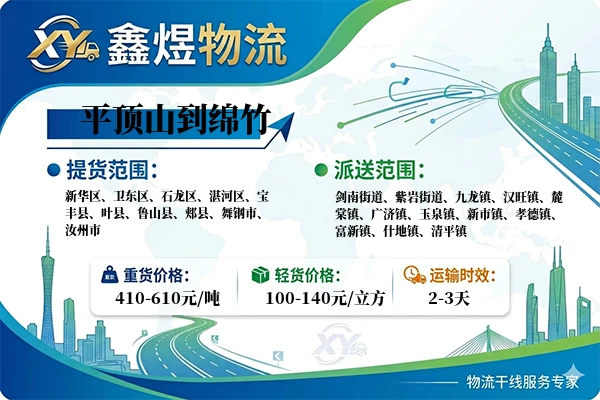 XY 鑫煜物流

平顶山到绵竹

提货范围:
新华区、卫东区、石龙区、湛河区、宝丰县、叶县、鲁山县、郏县、舞钢市、汝州市

派送范围:
剑南街道、紫岩街道、九龙镇、汉旺镇、麓棠镇、广济镇、玉泉镇、新市镇、孝德镇、富新镇、什地镇、清平镇

重货价格:
410-610元/吨

轻货价格:
100-140元/立方

运输时效:
2-3天

XY

物流干线服务专家